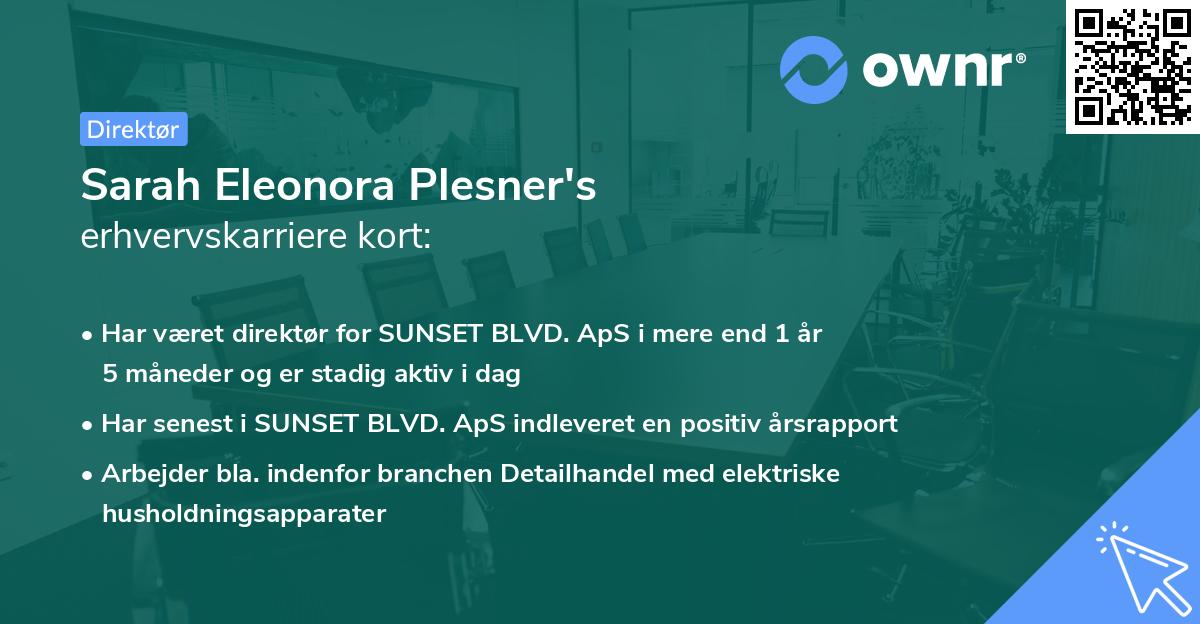 ownr®

Direktør

Sarah Eleonora Plesner's
erhvervskarriere kort:

• Har været direktør for SUNSET BLVD. ApS i mere end 1 år 5 måneder og er stadig aktiv i dag

• Har senest i SUNSET BLVD. ApS indleveret en positiv årsrapport

• Arbejder bla. indenfor branchen Detailhandel med elektriske husholdningsapparater